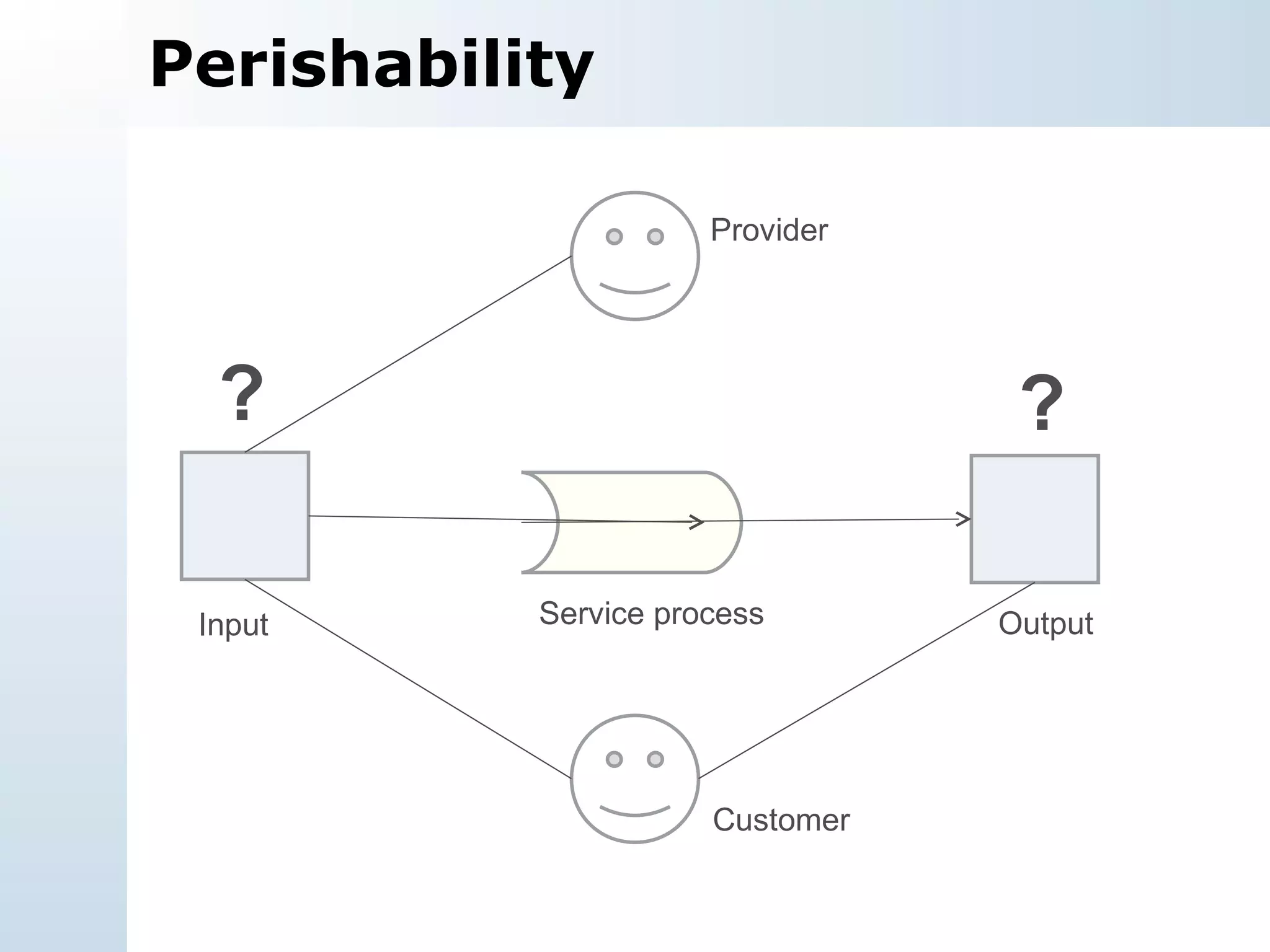 Perishability

Provider

?

?

Input

Service process

Output

Customer